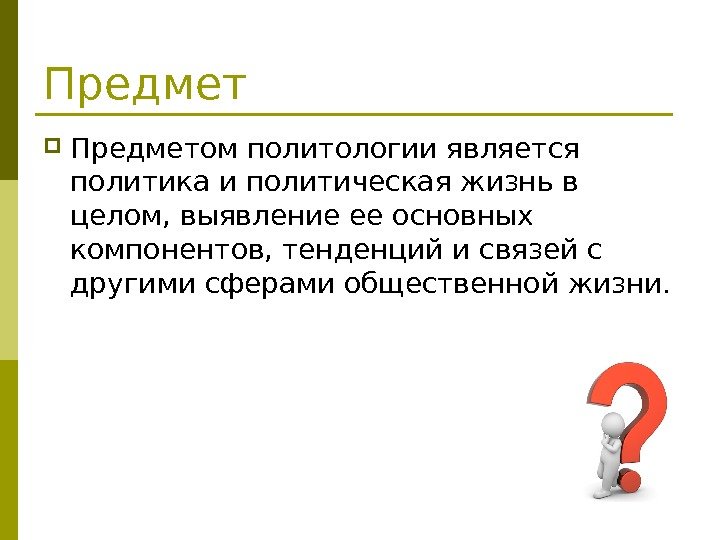 Предмет

Предметом политологии является политика и политическая жизнь в целом, выявление ее основных компонентов, тенденций и связей с другими сферами общественной жизни.